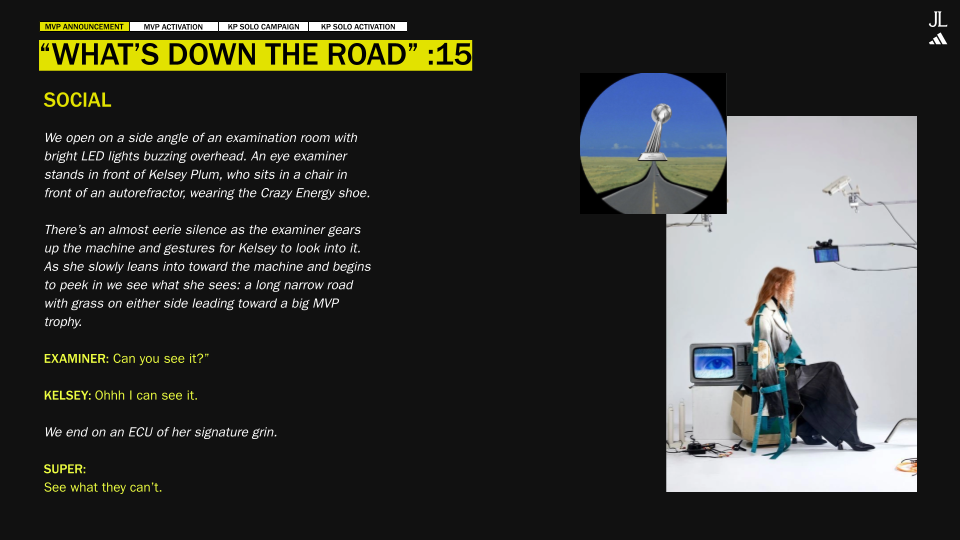 MVP ANNOUNCEMENT MVP ACTIVATION KP SOLO CAMPAIGN KP SOLO ACTIVATION

JL

"WHAT'S DOWN THE ROAD" :15

SOCIAL

We open on a side angle of an examination room with bright LED lights buzzing overhead. An eye examiner stands in front of Kelsey Plum, who sits in a chair in front of an autorefractor, wearing the Crazy Energy shoe.

There's an almost eerie silence as the examiner gears up the machine and gestures for Kelsey to look into it. As she slowly leans into toward the machine and begins to peek in we see what she sees: a long narrow road with grass on either side leading toward a big MVP trophy.

EXAMINER: Can you see it?"

KELSEY: Ohhh I can see it.

We end on an ECU of her signature grin.

SUPER:
See what they can't.